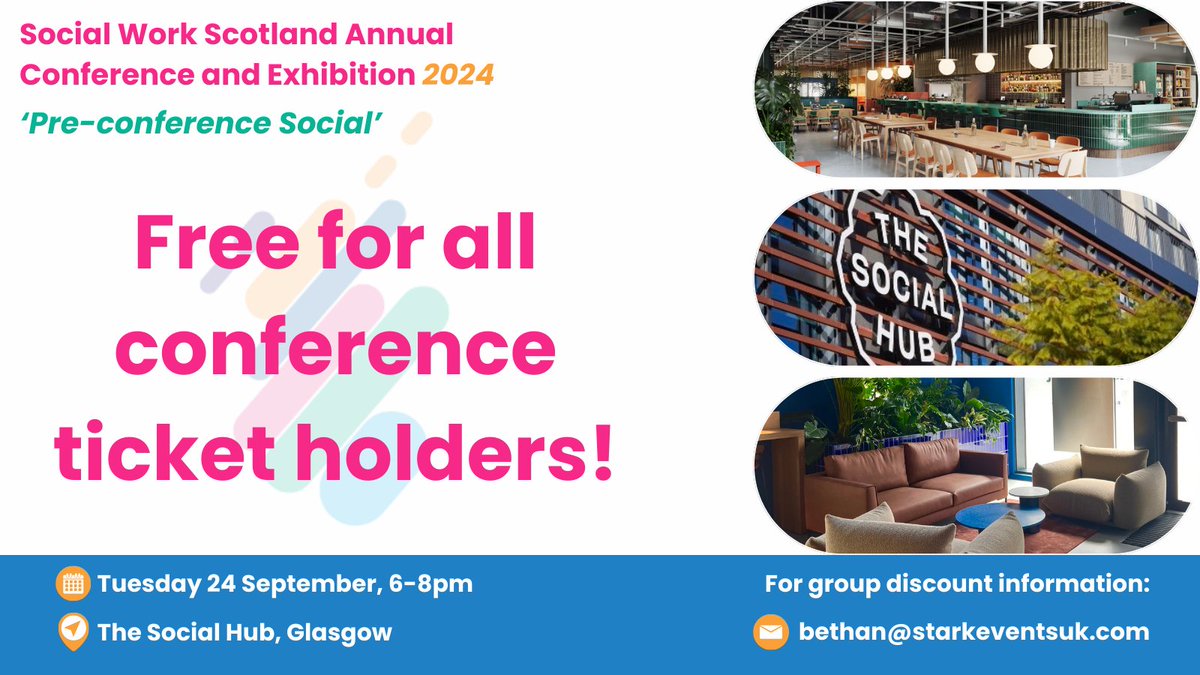 Social Work Scotland Annual Conference and Exhibition 2024

'Pre-conference Social'

Free for all conference ticket holders!

THE SOCIAL HUB

Tuesday 24 September, 6-8pm

The Social Hub, Glasgow

For group discount information:

bethan@starkeventsuk.com